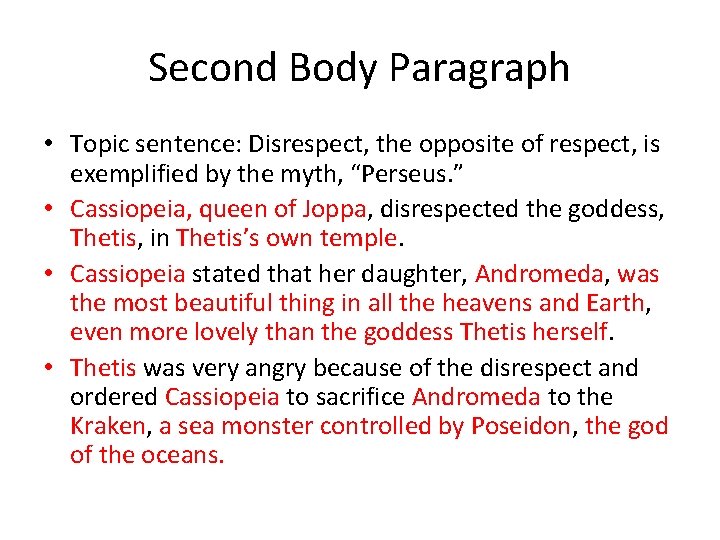 Second Body Paragraph

• Topic sentence: Disrespect, the opposite of respect, is exemplified by the myth, “Perseus.”
• Cassiopeia, queen of Joppa, disrespected the goddess, Thetis, in Thetis’s own temple.
• Cassiopeia stated that her daughter, Andromeda, was the most beautiful thing in all the heavens and Earth, even more lovely than the goddess Thetis herself.
• Thetis was very angry because of the disrespect and ordered Cassiopeia to sacrifice Andromeda to the Kraken, a sea monster controlled by Poseidon, the god of the oceans.